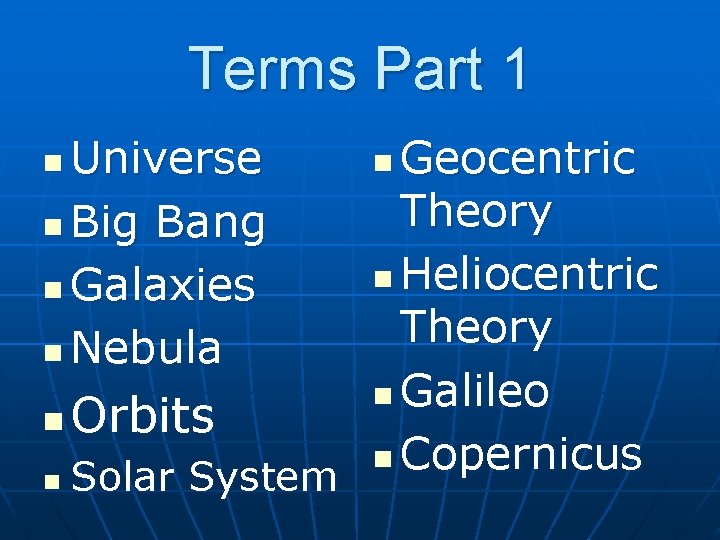 Terms Part 1

- Universe
- Big Bang
- Galaxies
- Nebula
- Orbits
- Solar System

- Geocentric Theory
- Heliocentric Theory
- Galileo
- Copernicus